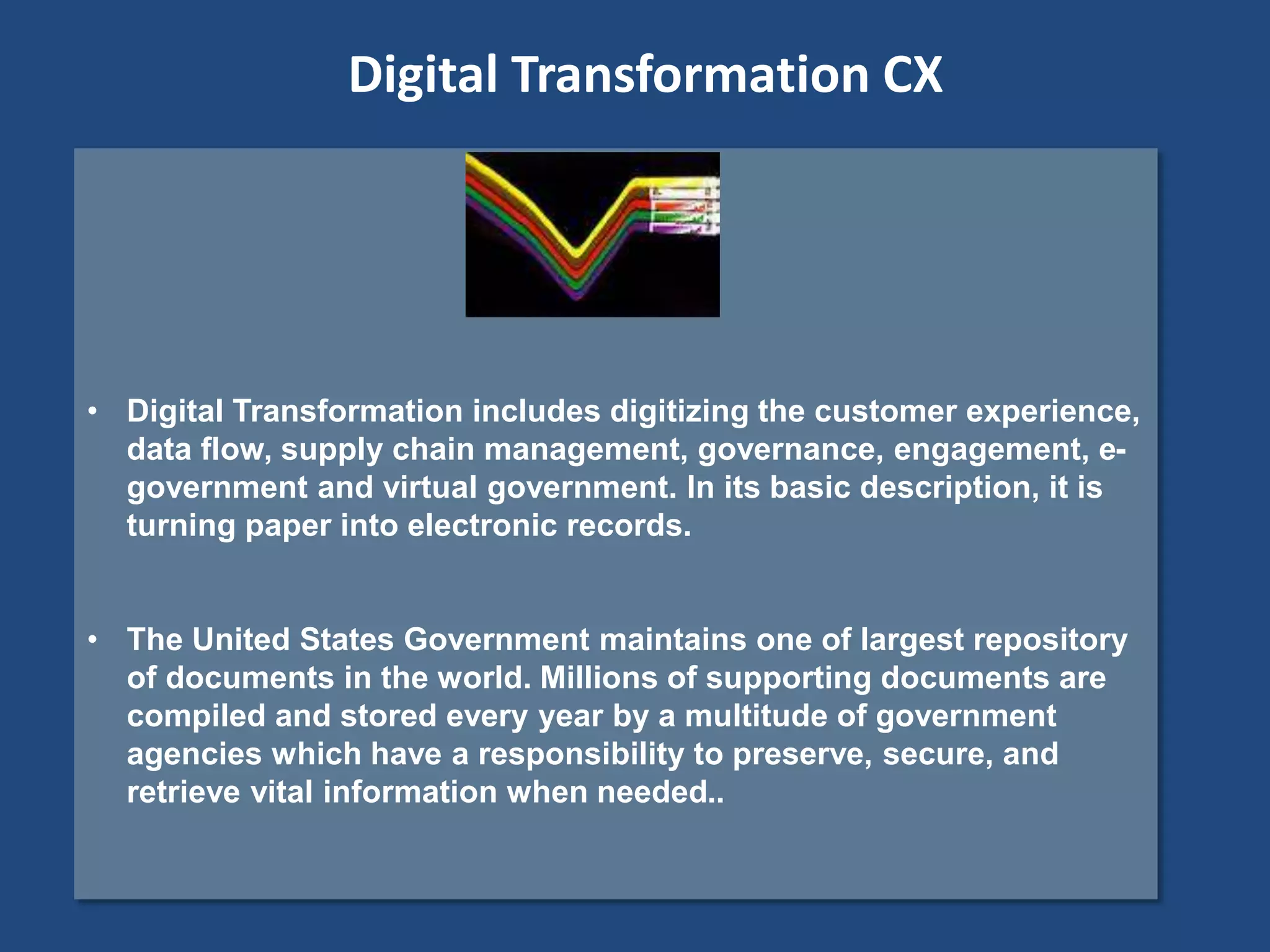 Digital Transformation CX

• Digital Transformation includes digitizing the customer experience, data flow, supply chain management, governance, engagement, e-government and virtual government. In its basic description, it is turning paper into electronic records.

• The United States Government maintains one of largest repository of documents in the world. Millions of supporting documents are compiled and stored every year by a multitude of government agencies which have a responsibility to preserve, secure, and retrieve vital information when needed..